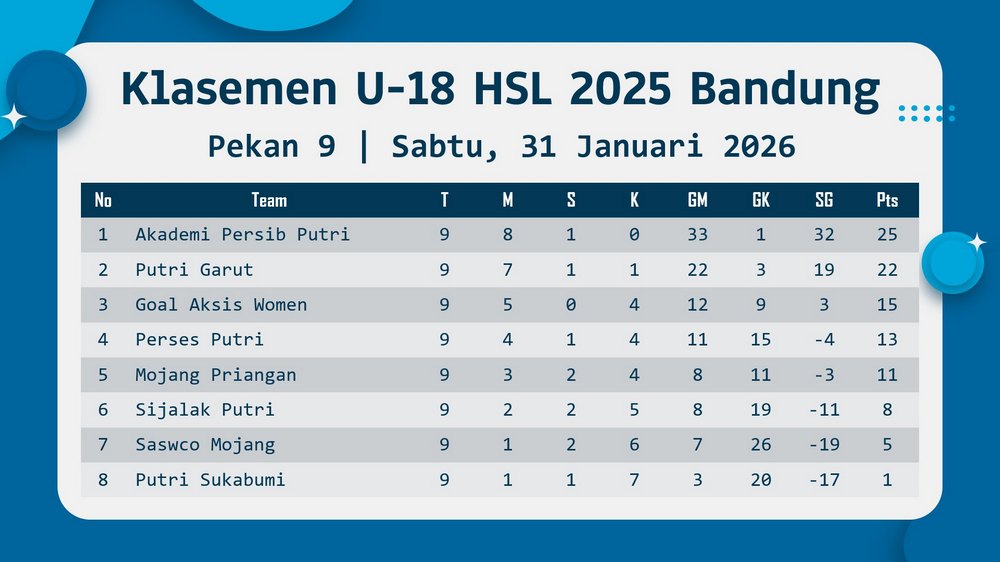 Klasemen U-18 HSL 2025 Bandung

Pekan 9 | Sabtu, 31 Januari 2026

| No | Team | T | M | S | K | GM | GK | SG | Pts |
|---|---|---|---|---|---|---|---|---|---|
| 1 | Akademi Persib Putri | 9 | 8 | 1 | 0 | 33 | 1 | 32 | 25 |
| 2 | Putri Garut | 9 | 7 | 1 | 1 | 22 | 3 | 19 | 22 |
| 3 | Goal Aksis Women | 9 | 5 | 0 | 4 | 12 | 9 | 3 | 15 |
| 4 | Perses Putri | 9 | 4 | 1 | 4 | 11 | 15 | -4 | 13 |
| 5 | Mojang Priangan | 9 | 3 | 2 | 4 | 8 | 11 | -3 | 11 |
| 6 | Sijalak Putri | 9 | 2 | 2 | 5 | 8 | 19 | -11 | 8 |
| 7 | Saswco Mojang | 9 | 1 | 2 | 6 | 7 | 26 | -19 | 5 |
| 8 | Putri Sukabumi | 9 | 1 | 1 | 7 | 3 | 20 | -17 | 1 |